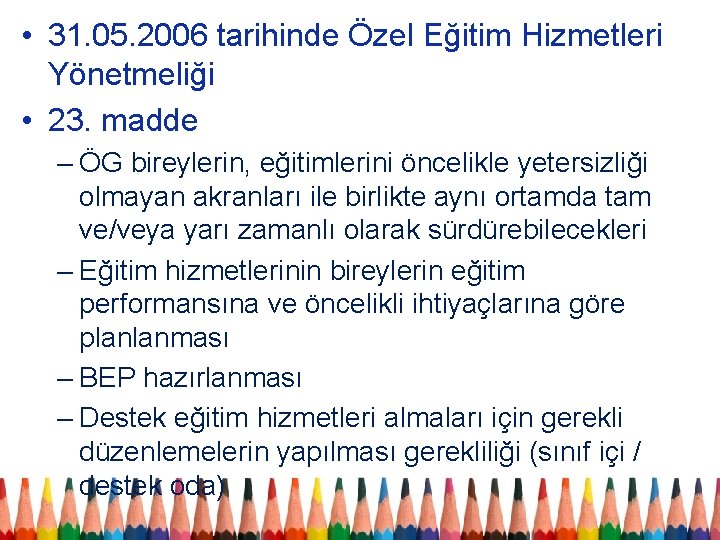 • 31.05.2006 tarihinde Özel Eğitim Hizmetleri Yönetmeliği

• 23. madde

– ÖG bireylerin, eğitimlerini öncelikle yetersizliği olmayan akranları ile birlikte aynı ortamda tam ve/veya yarı zamanlı olarak sürdürebilecekleri

– Eğitim hizmetlerinin bireylerin eğitim performansına ve öncelikli ihtiyaçlarına göre planlanması

– BEP hazırlanması

– Destek eğitim hizmetleri almaları için gerekli düzenlemelerin yapılması gerekliliği (sınıf içi / destek oda)